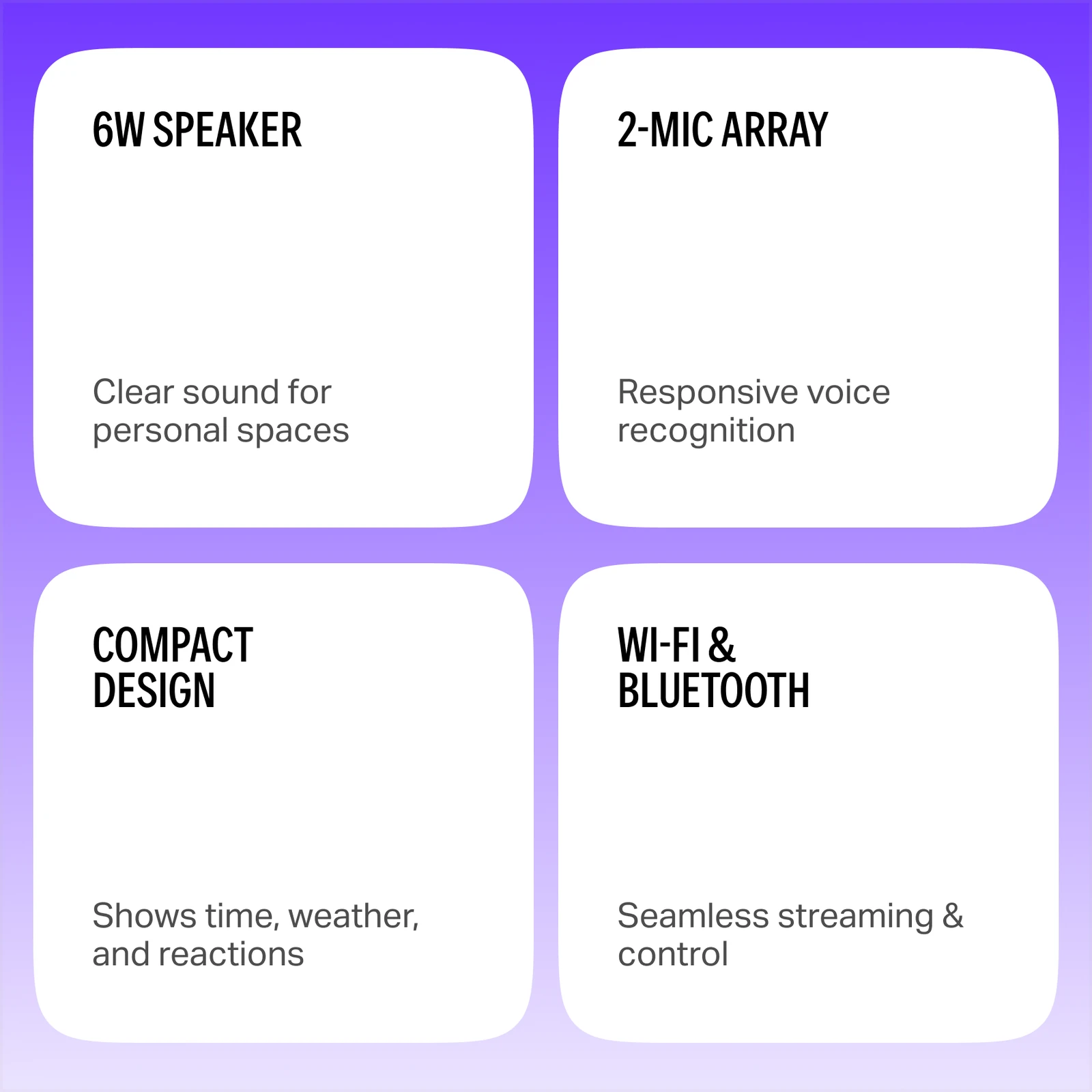 6W SPEAKER

Clear sound for personal spaces

2-MIC ARRAY

Responsive voice recognition

COMPACT DESIGN

Shows time, weather, and reactions

WI-FI & BLUETOOTH

Seamless streaming & control